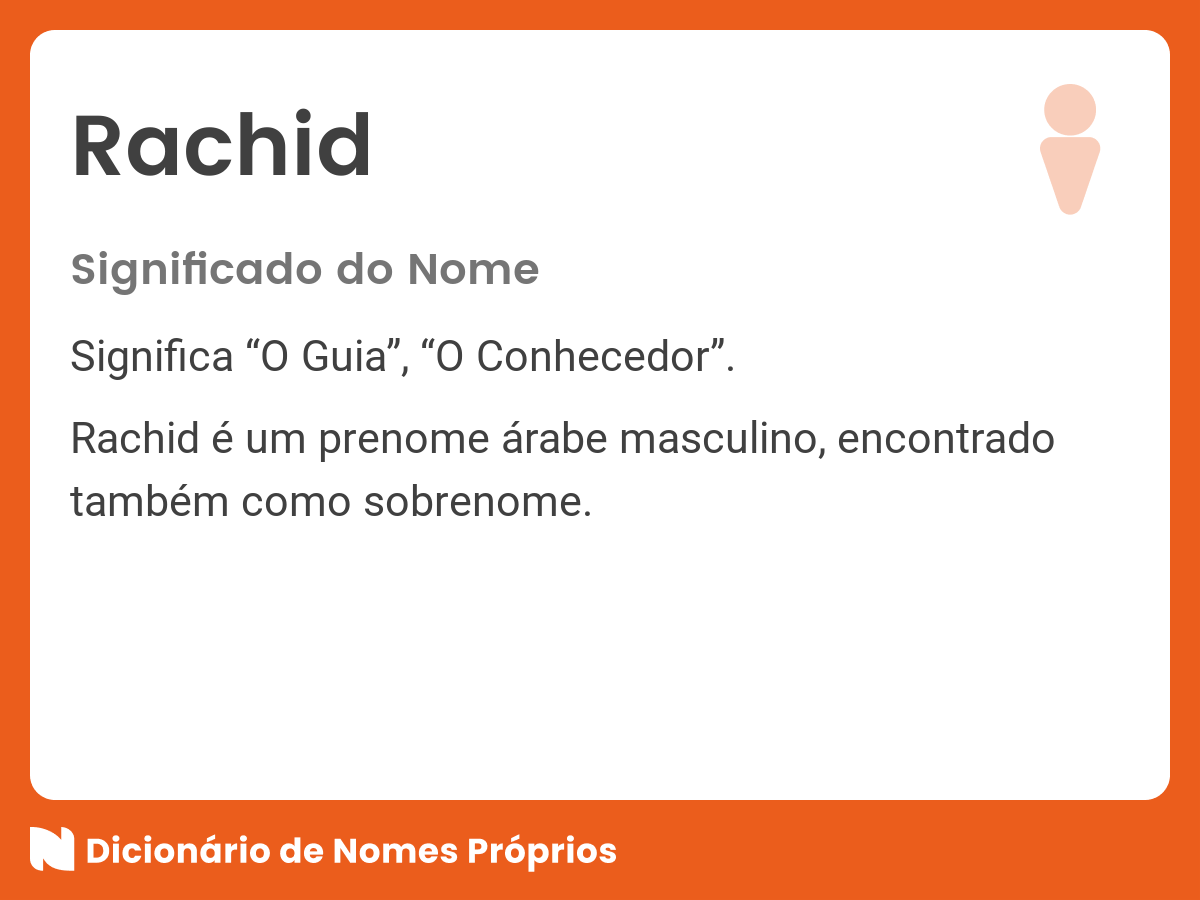 Rachid

Significado do Nome

Significa “O Guia”, “O Conhecedor”.

Rachid é um prenome árabe masculino, encontrado também como sobrenome.

Dicionário de Nomes Próprios